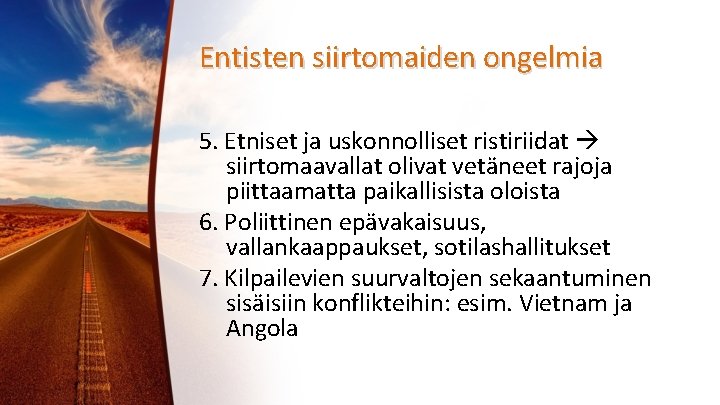 Entisten siirtomaiden ongelmia

5. Etniset ja uskonnolliset ristiriidat → siirtomaavallat olivat vetäneet rajoja piittaamatta paikallisista oloista

6. Poliittinen epävakaisuus, vallankaappaukset, sotilashallitukset

7. Kilpailevien suurvaltojen sekaantuminen sisäisiin konflikteihin: esim. Vietnam ja Angola